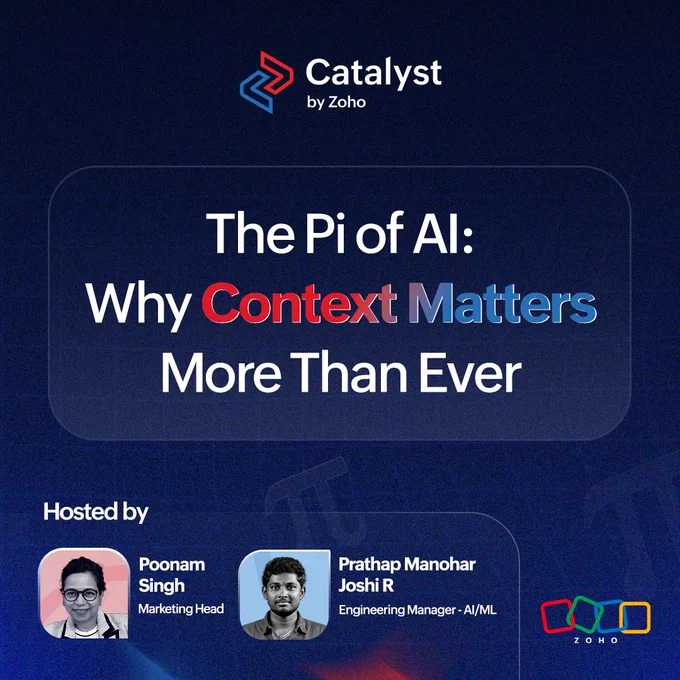 Catalyst
by Zoho

The Pi of AI:
Why Context Matters
More Than Ever

Hosted by

Poonam Singh
Marketing Head

Prathap Manohar Joshi R
Engineering Manager - AI/ML

ZOHO